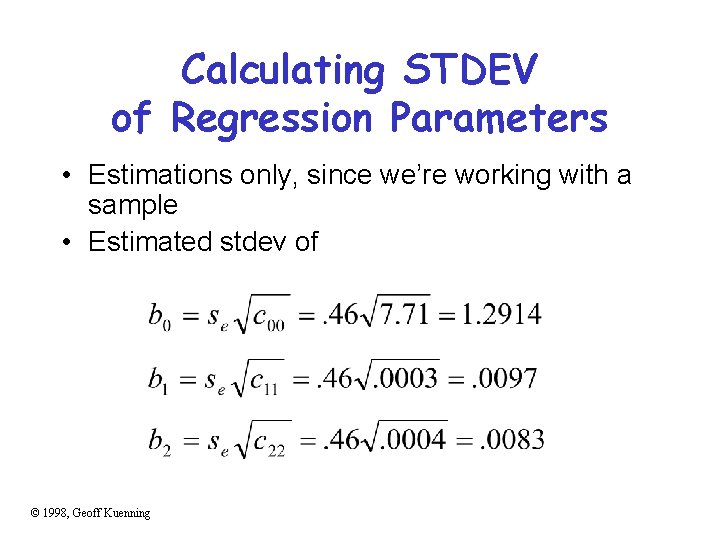 Calculating STDEV of Regression Parameters

• Estimations only, since we're working with a sample

• Estimated stdev of

$b_0 = s_e\sqrt{c_{00}} = .46\sqrt{7.71} = 1.2914$

$b_1 = s_e\sqrt{c_{11}} = .46\sqrt{.0003} = .0097$

$b_2 = s_e\sqrt{c_{22}} = .46\sqrt{.0004} = .0083$

© 1998, Geoff Kuenning